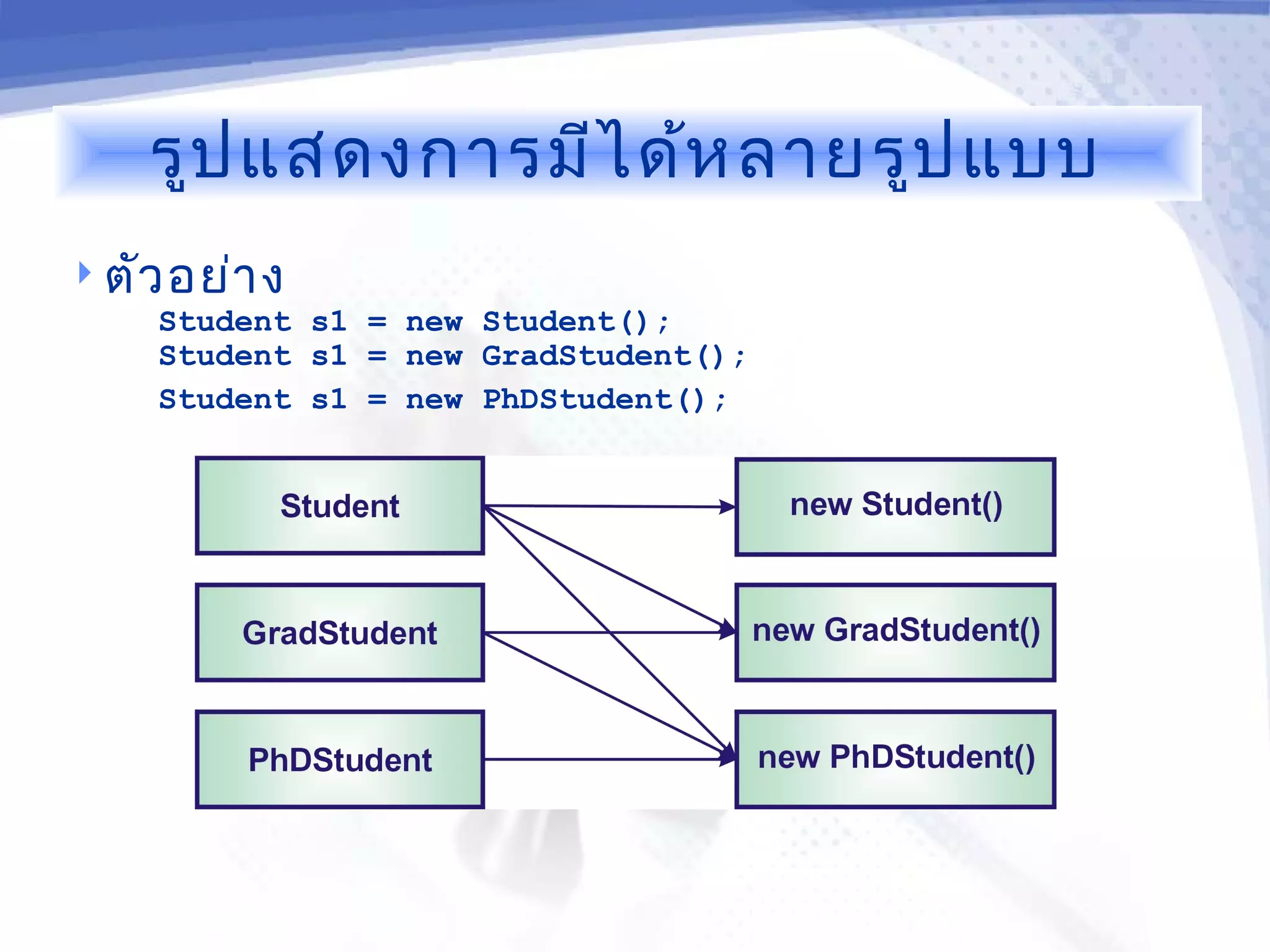 รูปแสดงการมีได้หลายรูปแบบ

ตัวอย่าง

Student s1 = new Student();
Student s1 = new GradStudent();
Student s1 = new PhDStudent();

Student

GradStudent

PhDStudent

new Student()

new GradStudent()

new PhDStudent()